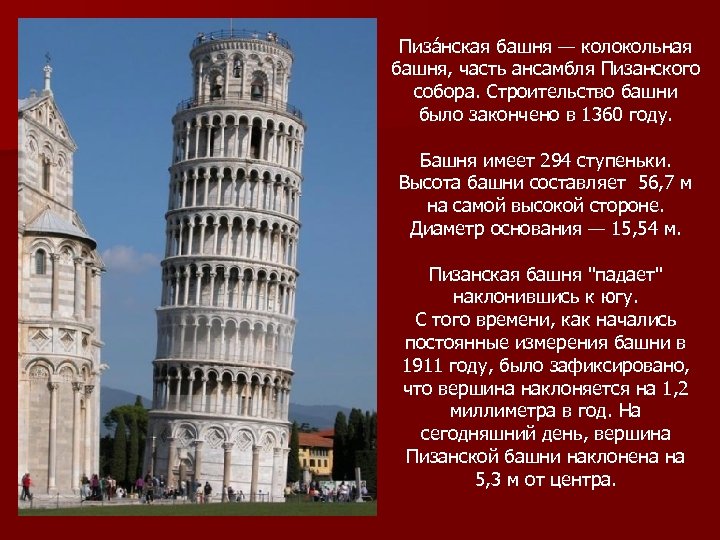 Пиза́нская башня — колокольная башня, часть ансамбля Пизанского собора. Строительство башни было закончено в 1360 году.

Башня имеет 294 ступеньки. Высота башни составляет 56,7 м на самой высокой стороне. Диаметр основания — 15,54 м.

Пизанская башня "падает" наклонившись к югу. С того времени, как начались постоянные измерения башни в 1911 году, было зафиксировано, что вершина наклоняется на 1,2 миллиметра в год. На сегодняшний день, вершина Пизанской башни наклонена на 5,3 м от центра.